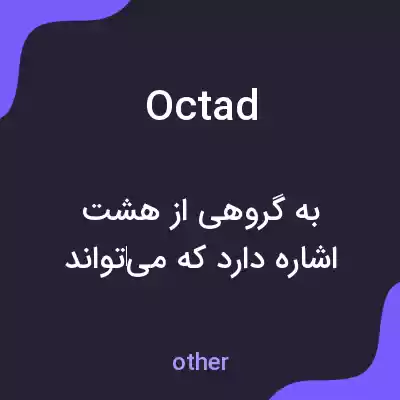 Octad

به گروهی از هشت اشاره دارد که می‌تواند

other